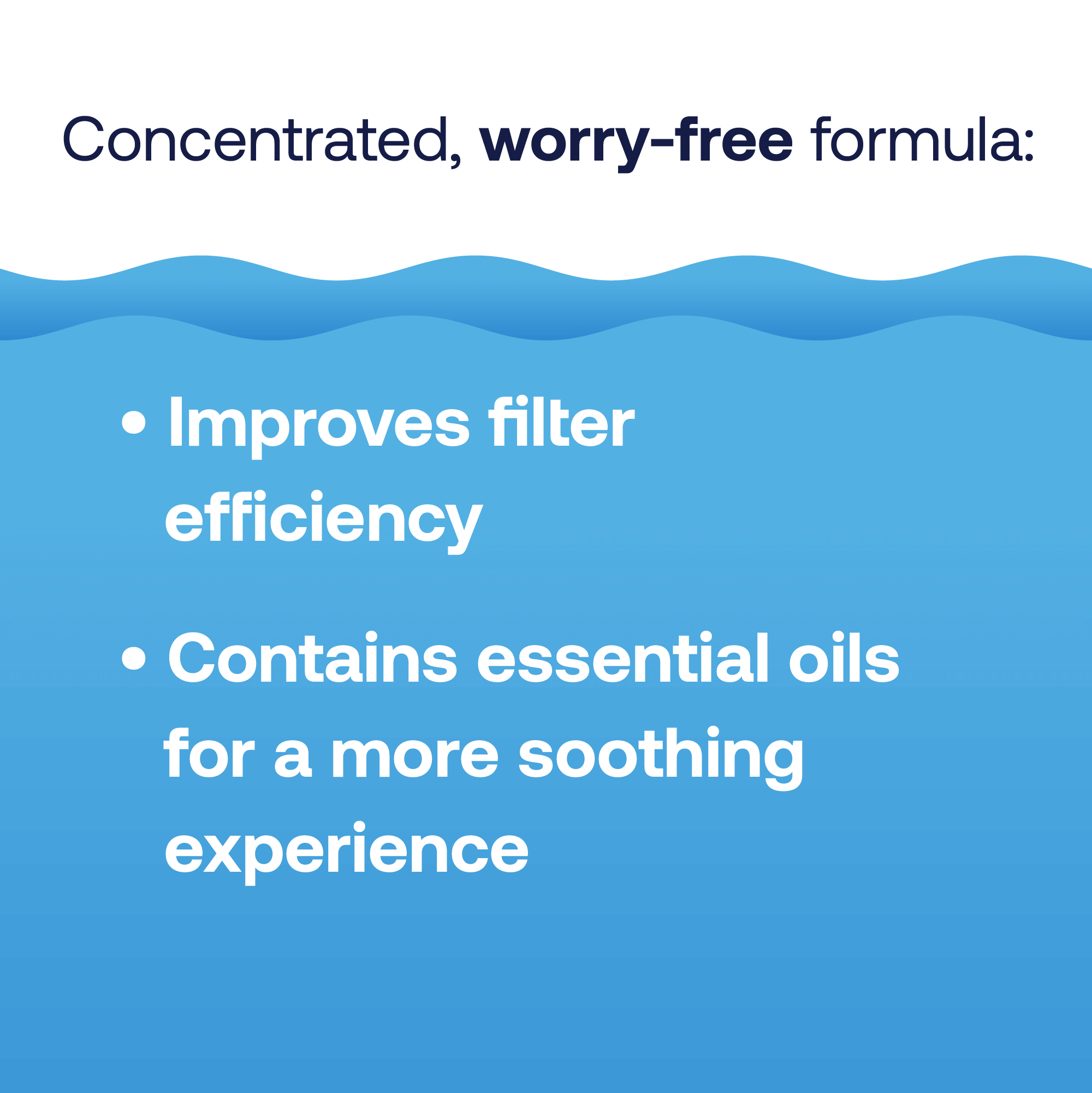 Concentrated, worry-free formula:

• Improves filter efficiency

• Contains essential oils for a more soothing experience